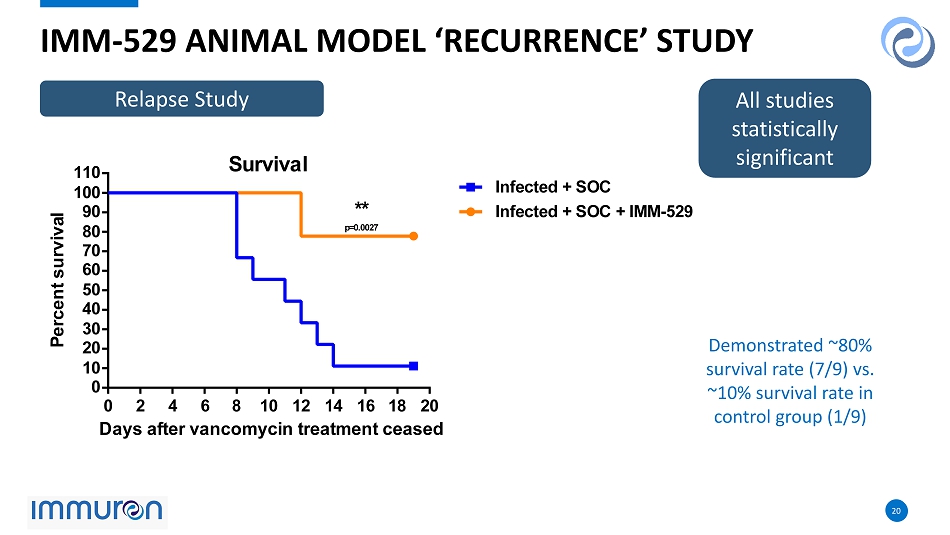 IMM-529 ANIMAL MODEL ‘RECURRENCE’ STUDY

Relapse Study

All studies statistically significant

Survival

Percent survival

110
100
90
80
70
60
50
40
30
20
10
0

0 2 4 6 8 10 12 14 16 18 20

Days after vancomycin treatment ceased

**

p=0.0027

Infected + SOC

Infected + SOC + IMM-529

Demonstrated ~80% survival rate (7/9) vs. ~10% survival rate in control group (1/9)

immuron

20